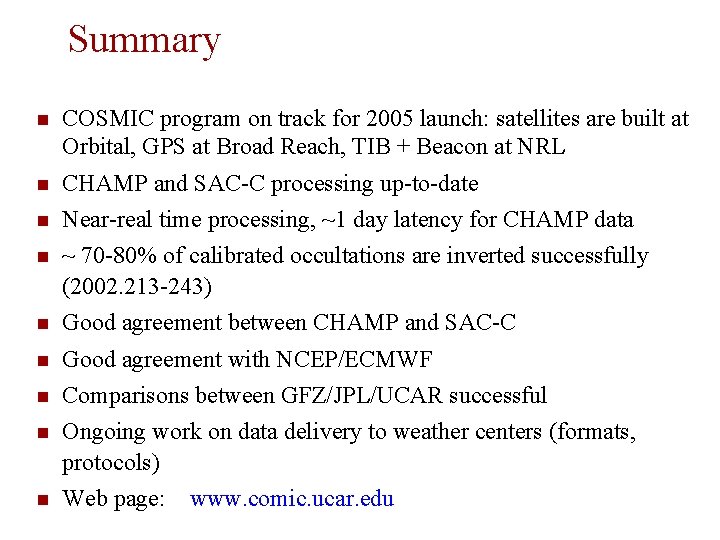 Summary

- COSMIC program on track for 2005 launch: satellites are built at Orbital, GPS at Broad Reach, TIB + Beacon at NRL
- CHAMP and SAC-C processing up-to-date
- Near-real time processing, ~1 day latency for CHAMP data
- ~ 70-80% of calibrated occultations are inverted successfully (2002.213-243)
- Good agreement between CHAMP and SAC-C
- Good agreement with NCEP/ECMWF
- Comparisons between GFZ/JPL/UCAR successful
- Ongoing work on data delivery to weather centers (formats, protocols)
- Web page: www.comic.ucar.edu